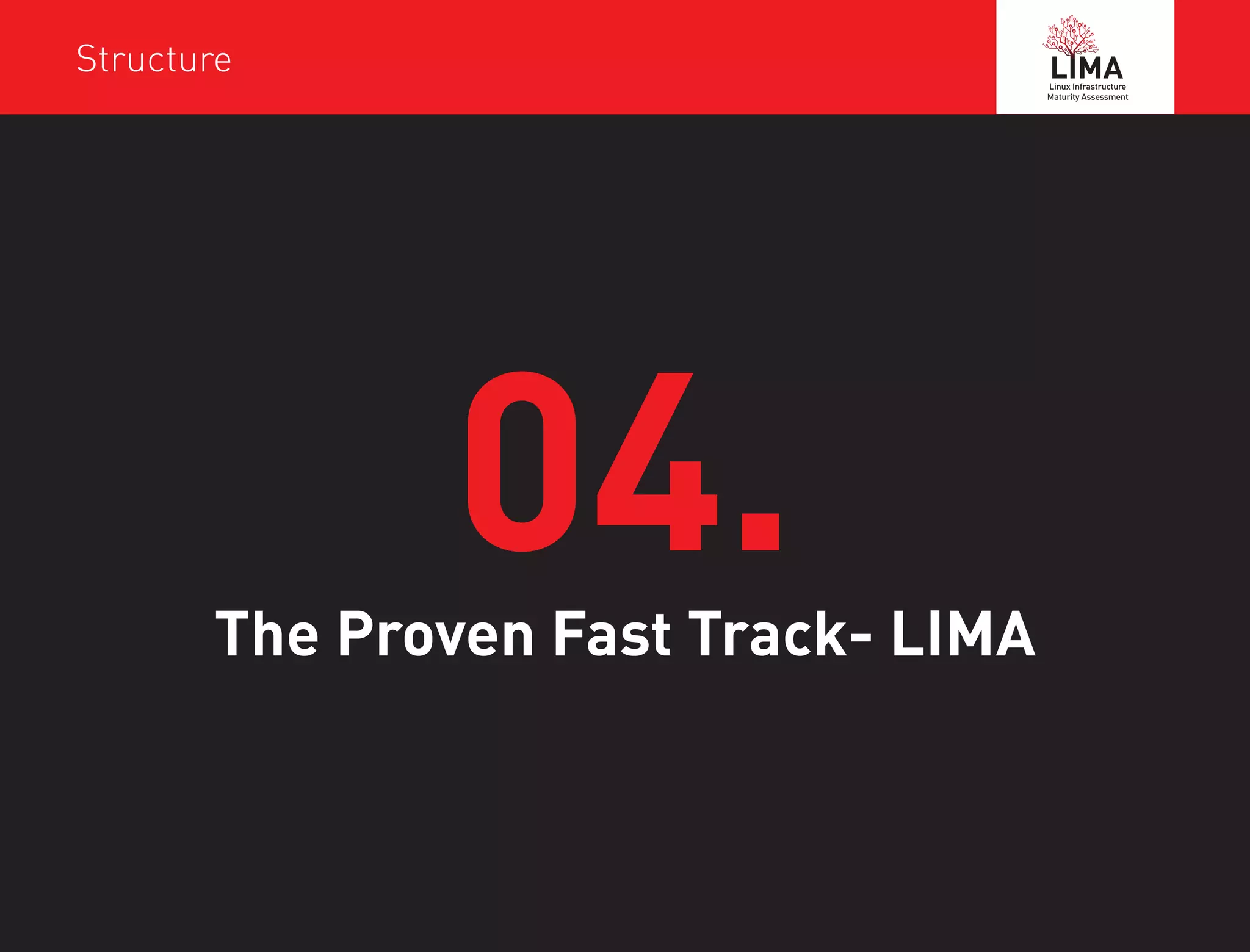 Structure

LIMA
Linux Infrastructure
Maturity Assessment

04.

The Proven Fast Track- LIMA